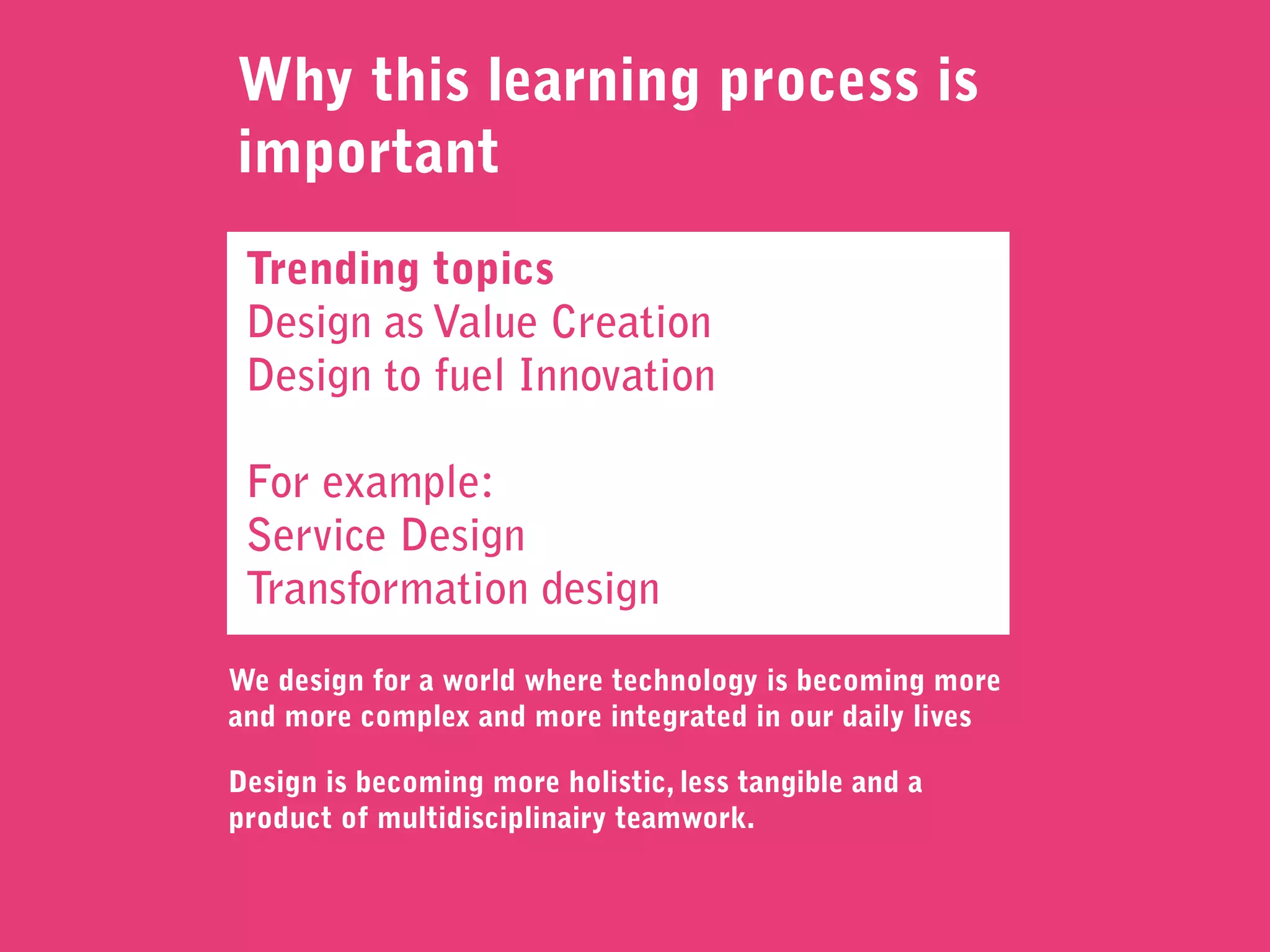 Why this learning process is important

Trending topics
Design as Value Creation
Design to fuel Innovation

For example:
Service Design
Transformation design

We design for a world where technology is becoming more and more complex and more integrated in our daily lives

Design is becoming more holistic, less tangible and a product of multidisciplinairy teamwork.